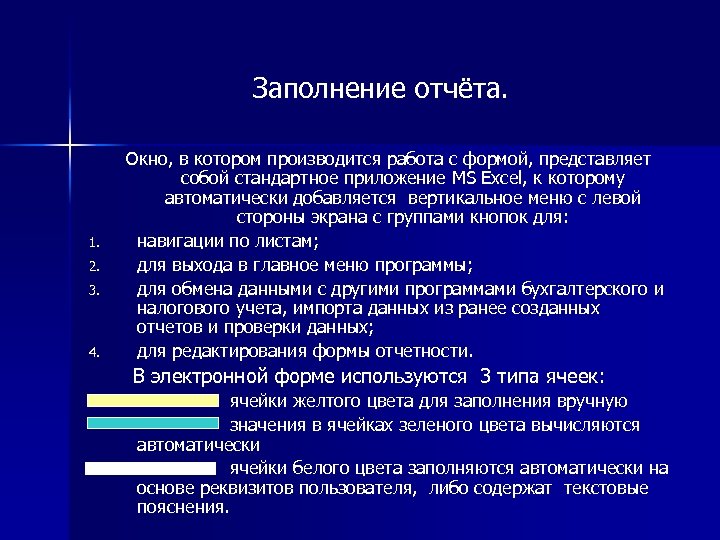 Заполнение отчёта.

Окно, в котором производится работа с формой, представляет собой стандартное приложение MS Excel, к которому автоматически добавляется вертикальное меню с левой стороны экрана с группами кнопок для:

1. навигации по листам;
2. для выхода в главное меню программы;
3. для обмена данными с другими программами бухгалтерского и налогового учета, импорта данных из ранее созданных отчетов и проверки данных;
4. для редактирования формы отчетности.

В электронной форме используются 3 типа ячеек:

ячейки желтого цвета для заполнения вручную

значения в ячейках зеленого цвета вычисляются автоматически

ячейки белого цвета заполняются автоматически на основе реквизитов пользователя, либо содержат текстовые пояснения.